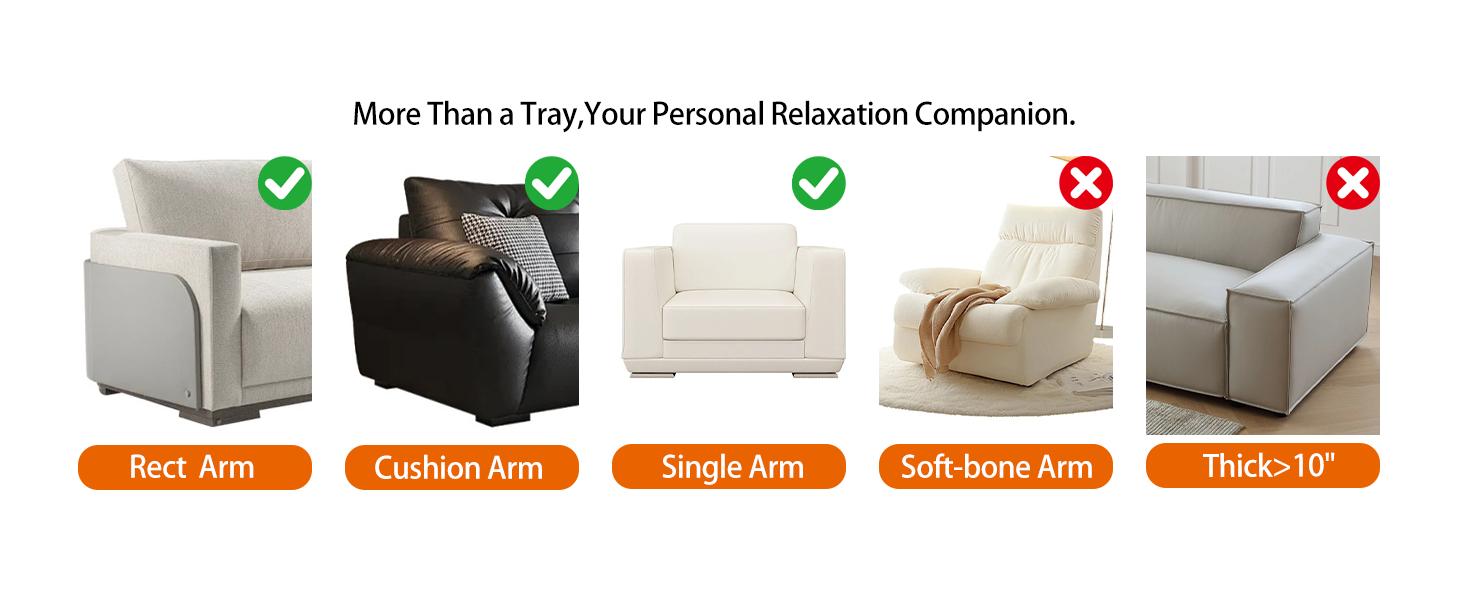 More Than a Tray,Your Personal Relaxation Companion.

Rect Arm

Cushion Arm

Single Arm

Soft-bone Arm

Thick>10"